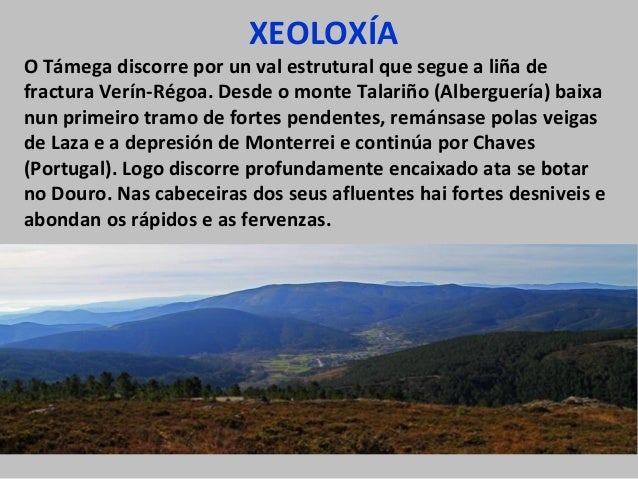 XEOLOXÍA

O Támega discorre por un val estrutural que segue a liña de fractura Verín-Régoa. Desde o monte Talariño (Alberguería) baixa nun primeiro tramo de fortes pendentes, remánsase polas veigas de Laza e a depresión de Monterrei e continúa por Chaves (Portugal). Logo discorre profundamente encaixado ata se botar no Douro. Nas cabeceiras dos seus afluentes hai fortes desniveis e abondan os rápidos e as fervenzas.